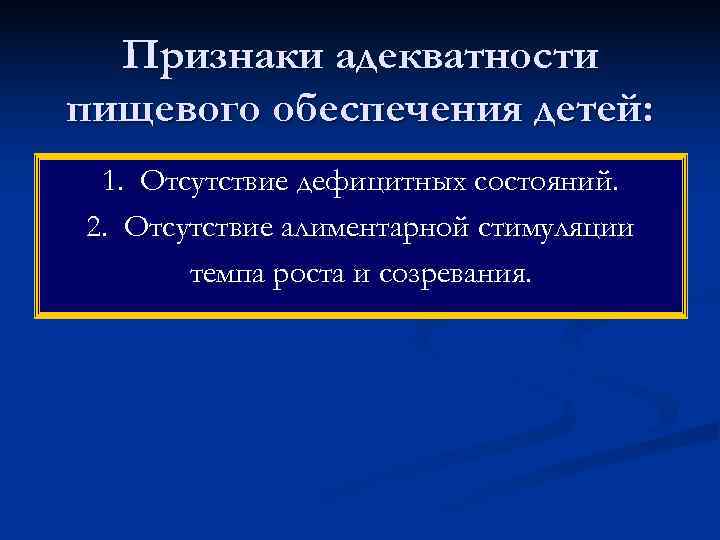 Признаки адекватности пищевого обеспечения детей:

1. Отсутствие дефицитных состояний.
2. Отсутствие алиментарной стимуляции темпа роста и созревания.